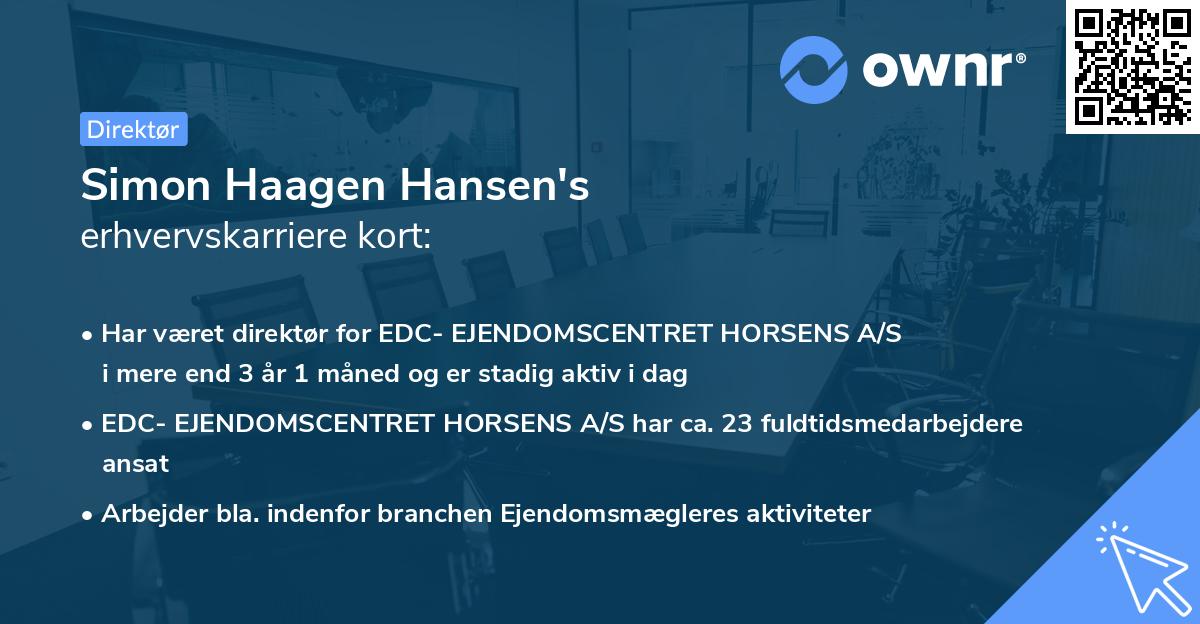 ownr®

Direktør

Simon Haagen Hansen's
erhvervskarriere kort:

• Har været direktør for EDC- EJENDOMSCENTRET HORSENS A/S i mere end 3 år 1 måned og er stadig aktiv i dag

• EDC- EJENDOMSCENTRET HORSENS A/S har ca. 23 fuldtidsmedarbejdere ansat

• Arbejder bla. indenfor branchen Ejendomsmægleres aktiviteter